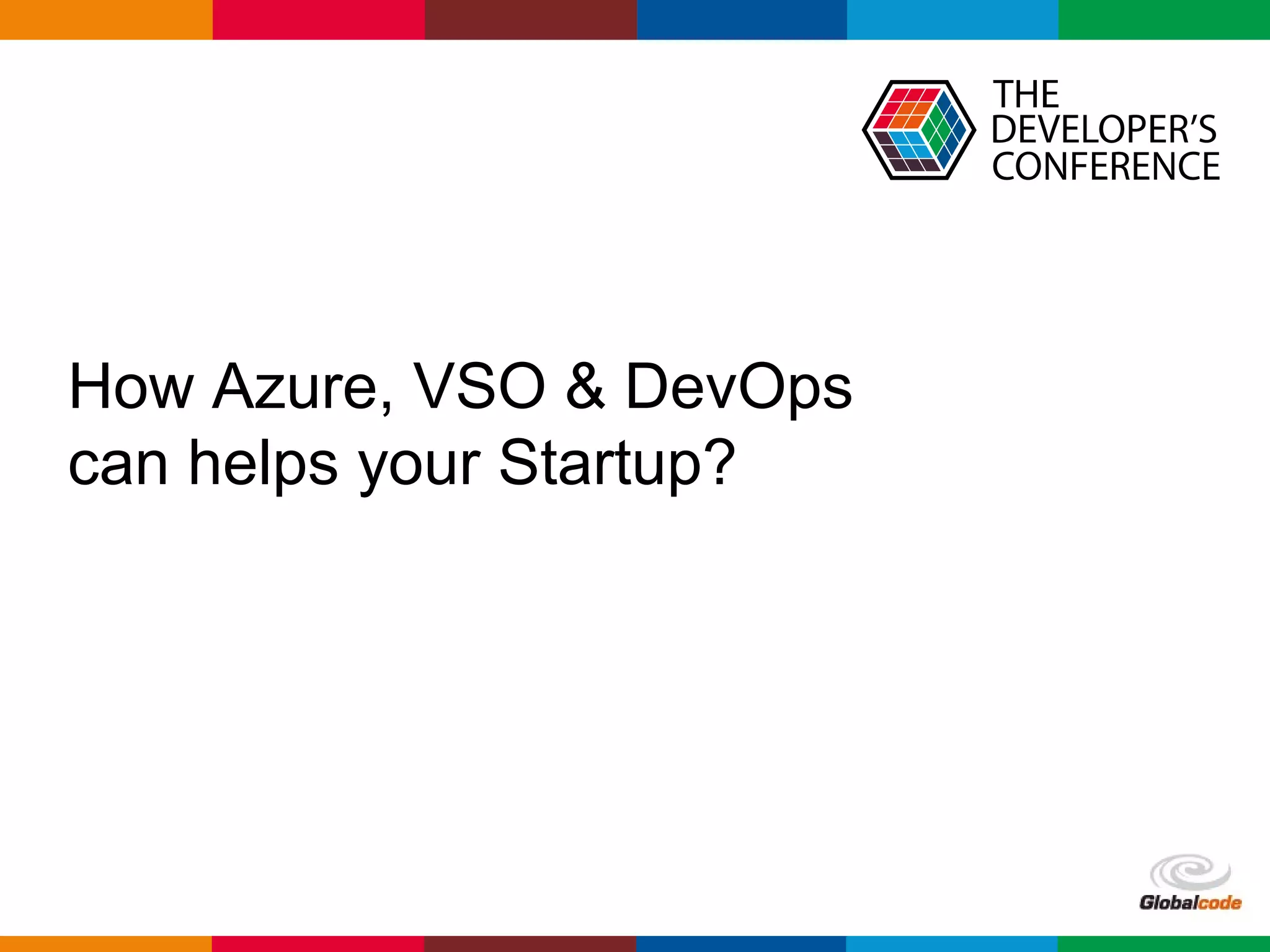 THE DEVELOPER'S CONFERENCE

How Azure, VSO & DevOps can helps your Startup?

Globalcode